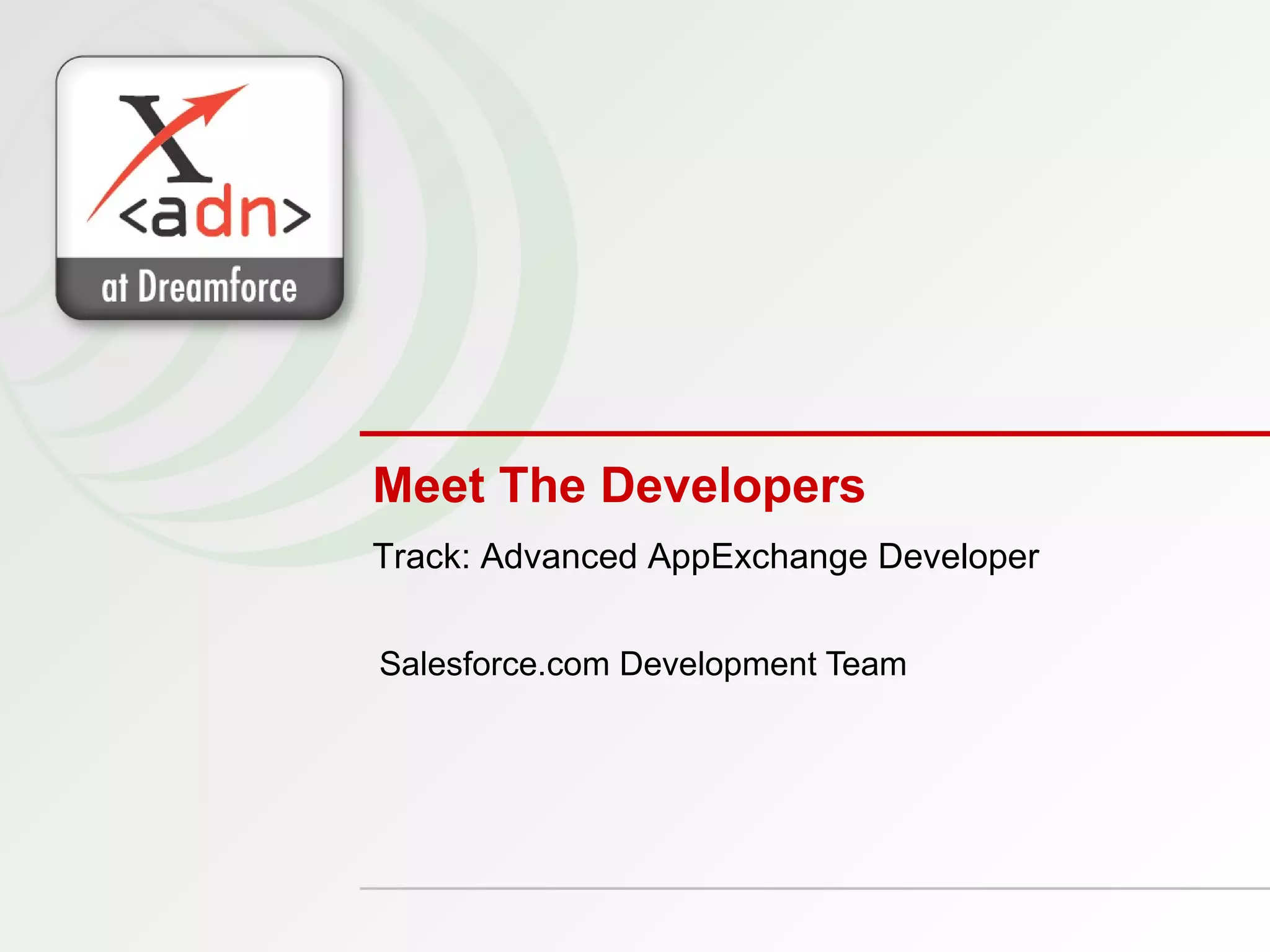 X
<adn>
at Dreamforce

Meet The Developers

Track: Advanced AppExchange Developer

Salesforce.com Development Team